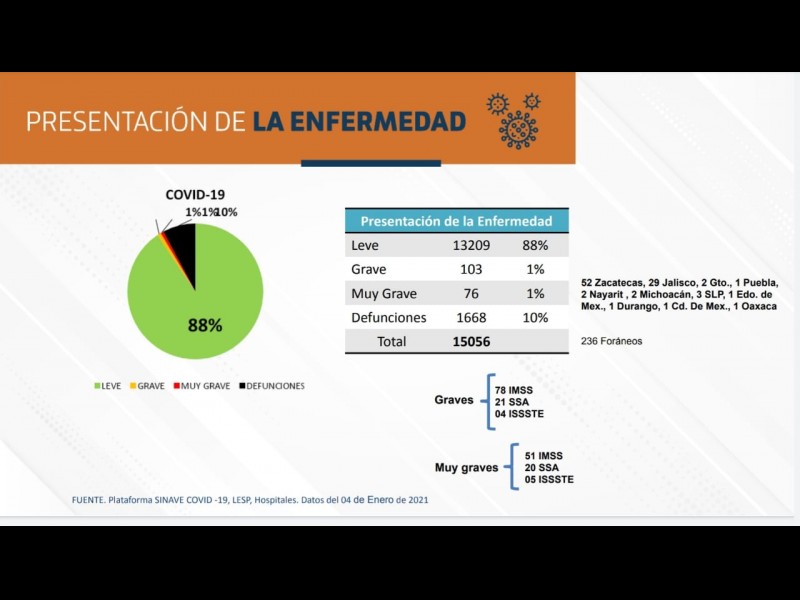 PRESENTACIÓN DE LA ENFERMEDAD

COVID-19

1%1%10%

88%

LEVE GRAVE MUY GRAVE DEFUNCIONES

| Presentación de la Enfermedad | | |
|---|---|---|
| Leve | 13209 | 88% |
| Grave | 103 | 1% |
| Muy Grave | 76 | 1% |
| Defunciones | 1668 | 10% |
| Total | 15056 | |

52 Zacatecas, 29 Jalisco, 2 Gto., 1 Puebla, 2 Nayarit , 2 Michoacán, 3 SLP, 1 Edo. de Mex., 1 Durango, 1 Cd. De Mex., 1 Oaxaca

236 Foráneos

Graves
78 IMSS
21 SSA
04 ISSSTE

Muy graves
51 IMSS
20 SSA
05 ISSSTE

FUENTE. Plataforma SINAVE COVID -19, LESP, Hospitales. Datos del 04 de Enero de 2021